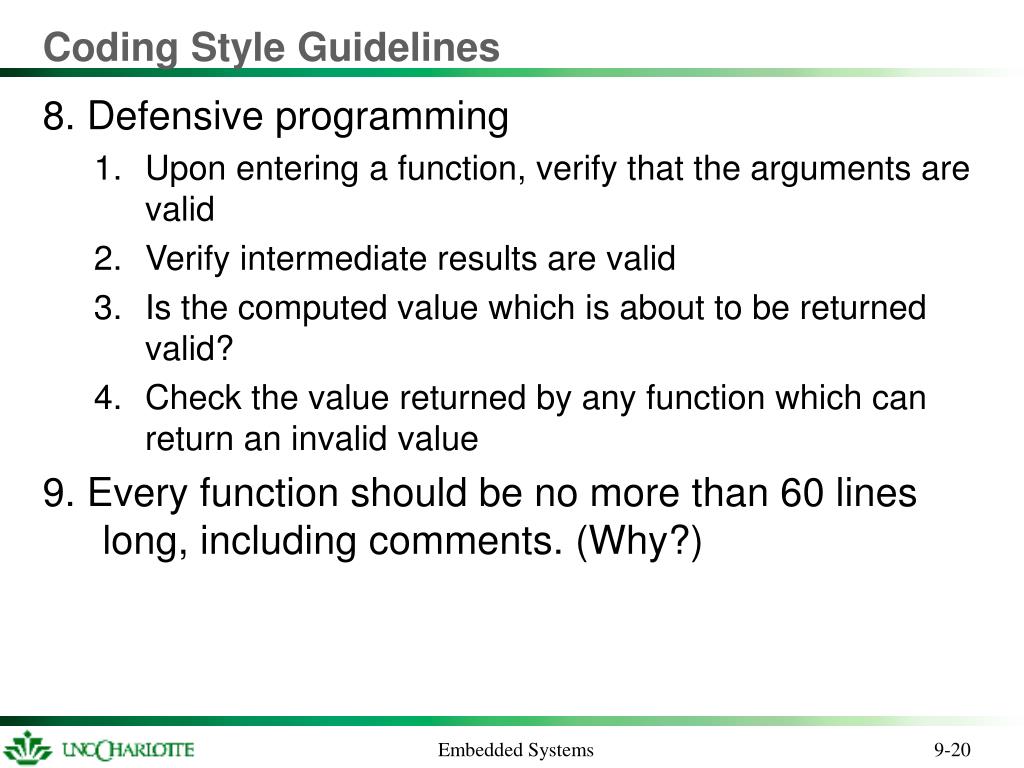 Coding Style Guidelines

8. Defensive programming

1. Upon entering a function, verify that the arguments are valid
2. Verify intermediate results are valid
3. Is the computed value which is about to be returned valid?
4. Check the value returned by any function which can return an invalid value

9. Every function should be no more than 60 lines long, including comments. (Why?)

UNC CHARLOTTE

Embedded Systems

9-20